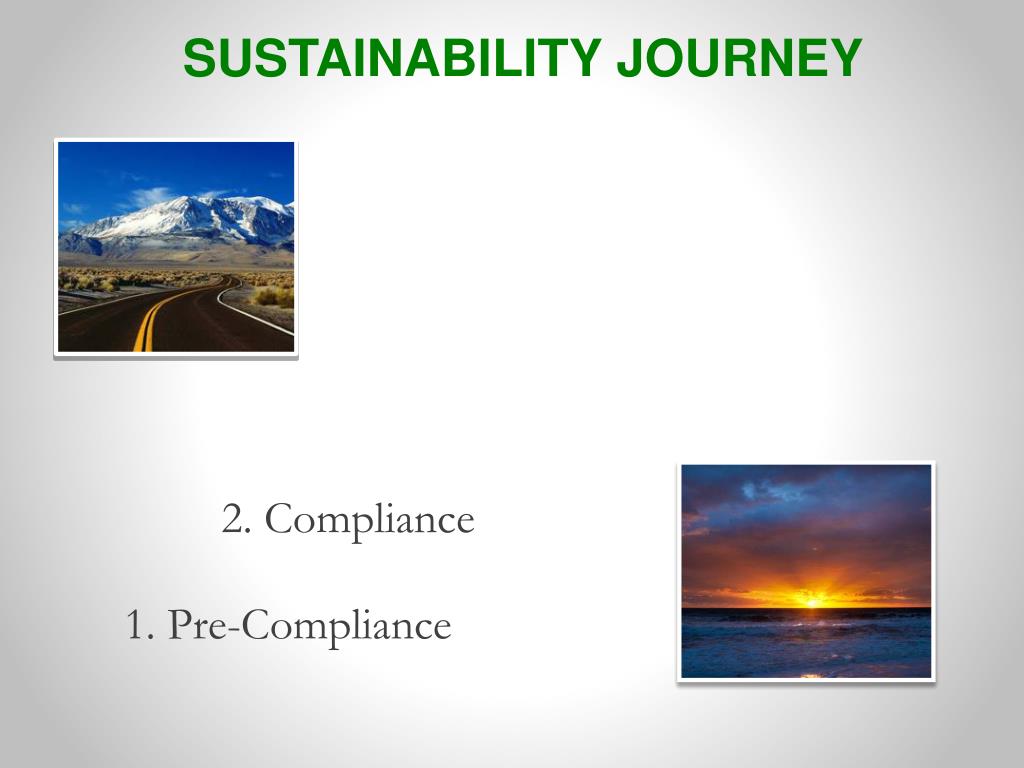 SUSTAINABILITY JOURNEY

2. Compliance

1. Pre-Compliance